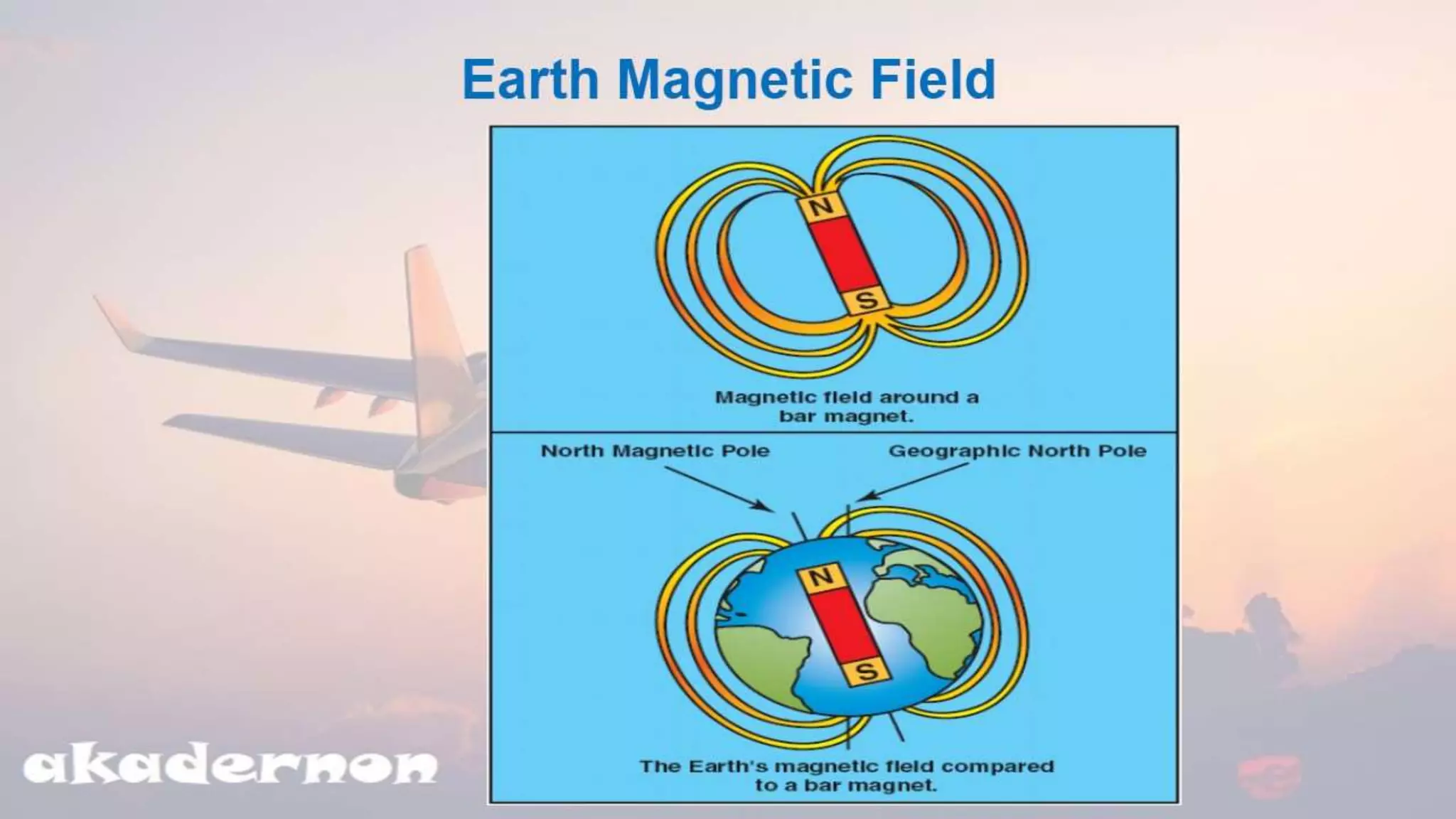 Earth Magnetic Field

N

S

Magnetic field around a bar magnet.

North Magnetic Pole

Geographic North Pole

N

S

The Earth's magnetic field compared to a bar magnet.

akadernon